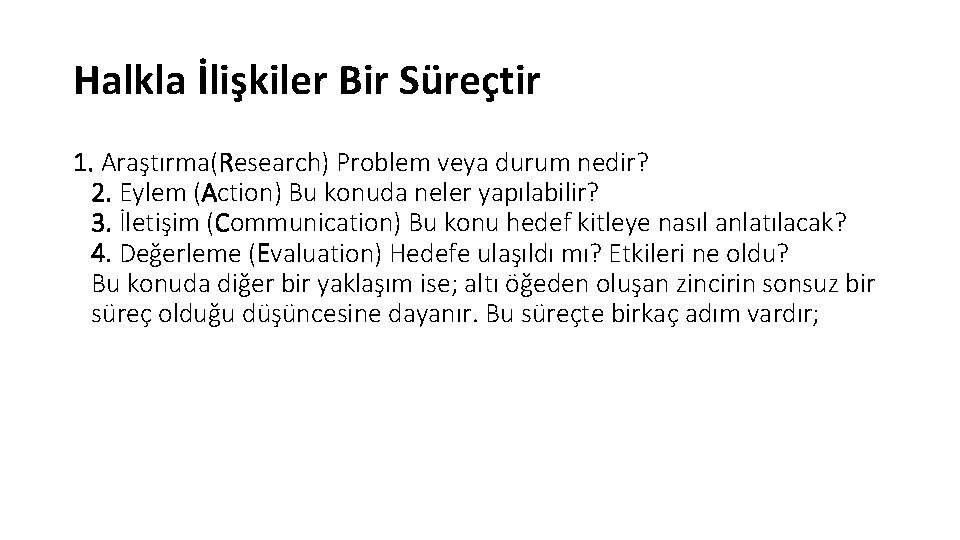 Halkla İlişkiler Bir Süreçtir

1. Araştırma(Research) Problem veya durum nedir?
2. Eylem (Action) Bu konuda neler yapılabilir?
3. İletişim (Communication) Bu konu hedef kitleye nasıl anlatılacak?
4. Değerleme (Evaluation) Hedefe ulaşıldı mı? Etkileri ne oldu?
Bu konuda diğer bir yaklaşım ise; altı öğeden oluşan zincirin sonsuz bir süreç olduğu düşüncesine dayanır. Bu süreçte birkaç adım vardır;